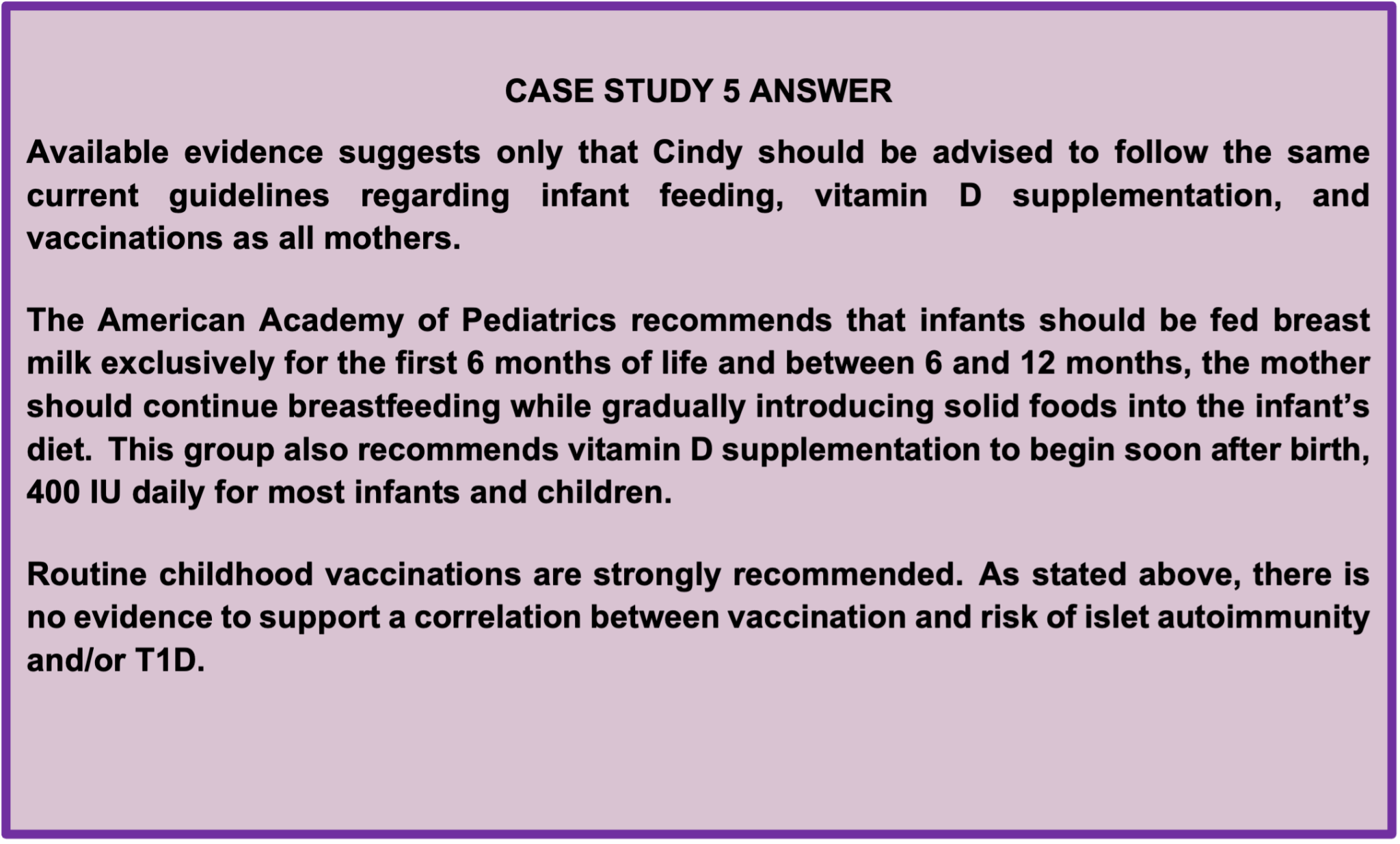 CASE STUDY 5 ANSWER

Available evidence suggests only that Cindy should be advised to follow the same current guidelines regarding infant feeding, vitamin D supplementation, and vaccinations as all mothers.

The American Academy of Pediatrics recommends that infants should be fed breast milk exclusively for the first 6 months of life and between 6 and 12 months, the mother should continue breastfeeding while gradually introducing solid foods into the infant’s diet. This group also recommends vitamin D supplementation to begin soon after birth, 400 IU daily for most infants and children.

Routine childhood vaccinations are strongly recommended. As stated above, there is no evidence to support a correlation between vaccination and risk of islet autoimmunity and/or T1D.